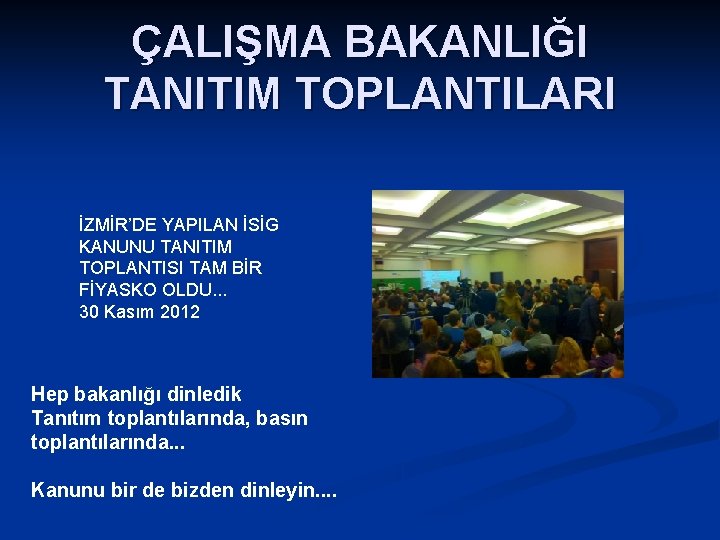 ÇALIŞMA BAKANLIĞI TANITIM TOPLANTILARI

İZMİR'DE YAPILAN İSİG KANUNU TANITIM TOPLANTISI TAM BİR FİYASKO OLDU...
30 Kasım 2012

Hep bakanlığı dinledik
Tanıtım toplantılarında, basın toplantılarında...

Kanunu bir de bizden dinleyin....